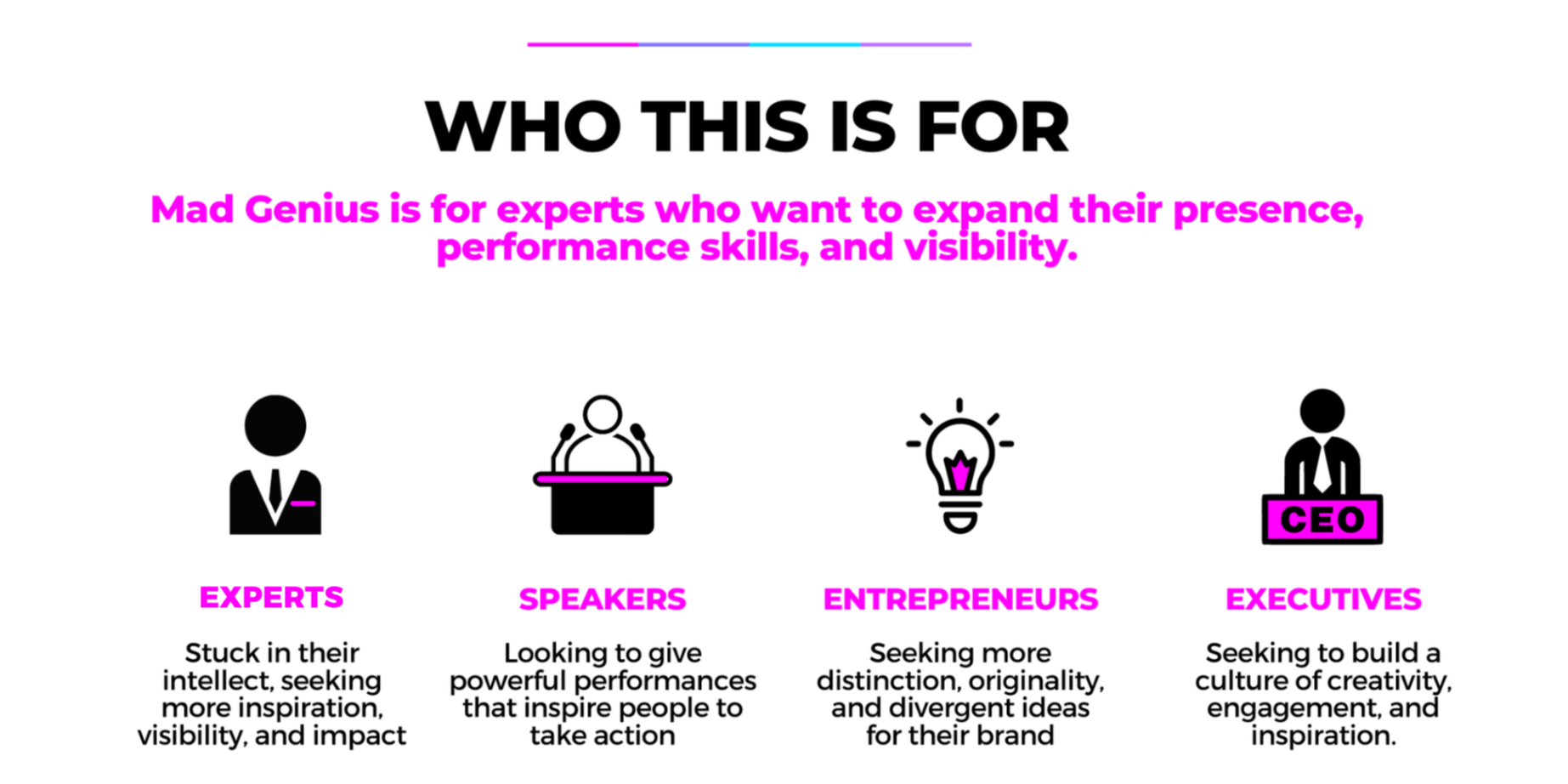 WHO THIS IS FOR

Mad Genius is for experts who want to expand their presence, performance skills, and visibility.

EXPERTS

Stuck in their intellect, seeking more inspiration, visibility, and impact

SPEAKERS

Looking to give powerful performances that inspire people to take action

ENTREPRENEURS

Seeking more distinction, originality, and divergent ideas for their brand

CEO

EXECUTIVES

Seeking to build a culture of creativity, engagement, and inspiration.